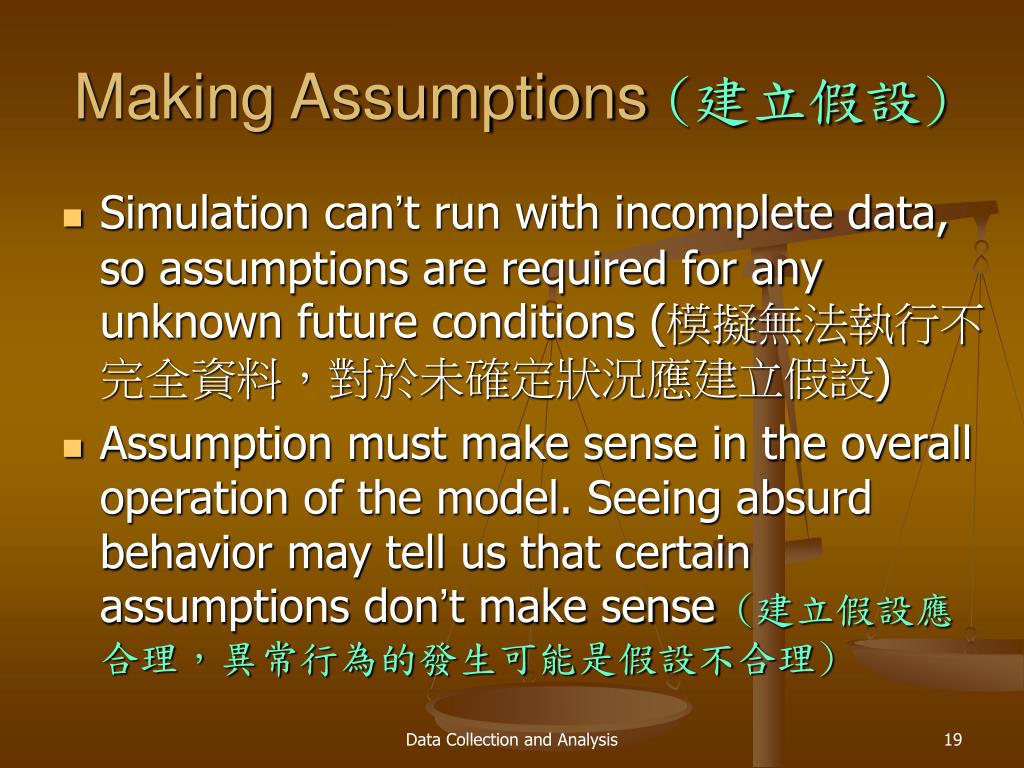 Making Assumptions（建立假設）

Simulation can’t run with incomplete data, so assumptions are required for any unknown future conditions (模擬無法執行不完全資料，對於未確定狀況應建立假設)

Assumption must make sense in the overall operation of the model. Seeing absurd behavior may tell us that certain assumptions don’t make sense（建立假設應合理，異常行為的發生可能是假設不合理）

Data Collection and Analysis

19